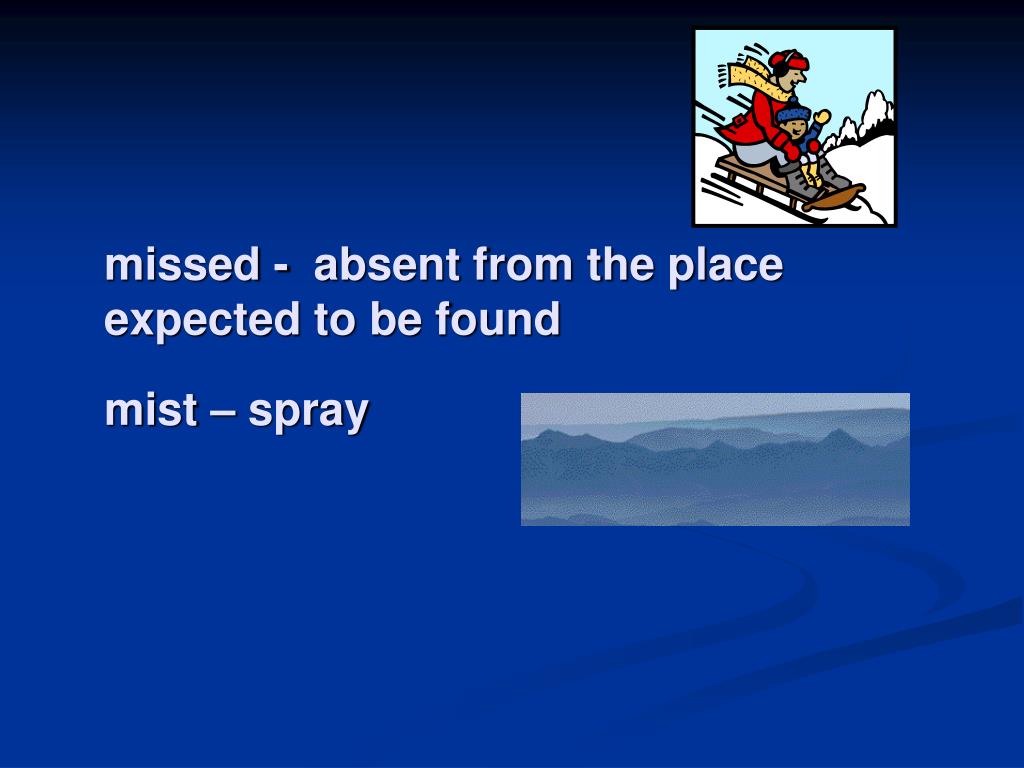 missed - absent from the place expected to be found

mist – spray